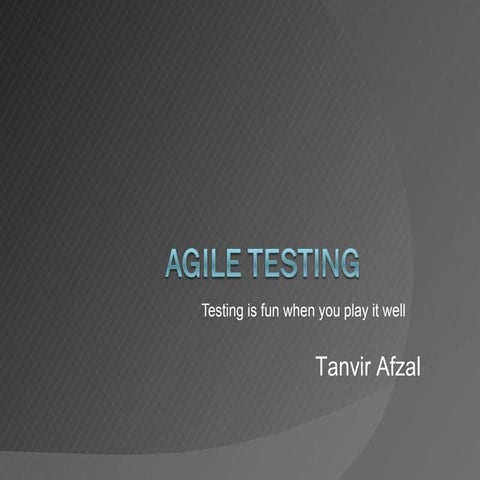 AGILE TESTING

Testing is fun when you play it well

Tanvir Afzal